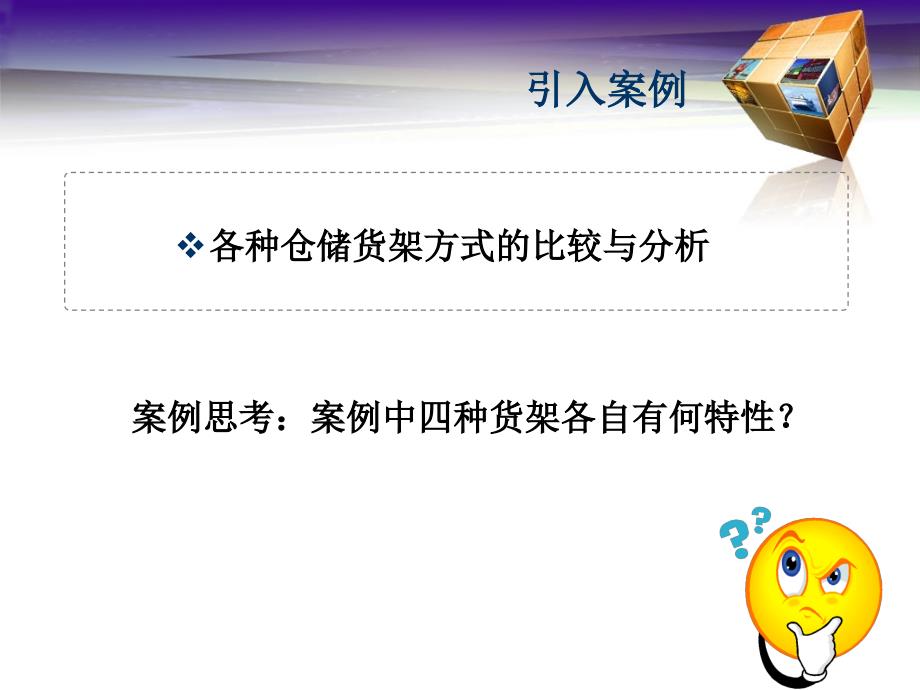 引入案例

❖ 各种仓储货架方式的比较与分析

案例思考：案例中四种货架各自有何特性？

??